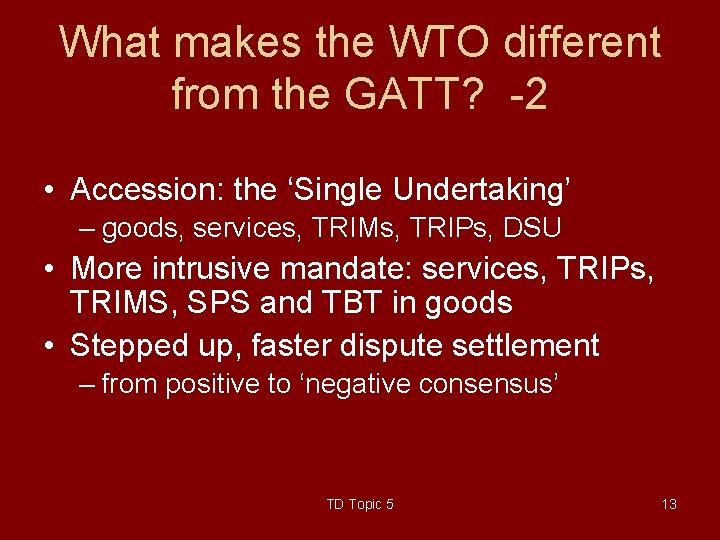 What makes the WTO different from the GATT? -2

• Accession: the ‘Single Undertaking’
– goods, services, TRIMs, TRIPs, DSU
• More intrusive mandate: services, TRIPs, TRIMS, SPS and TBT in goods
• Stepped up, faster dispute settlement
– from positive to ‘negative consensus’

TD Topic 5

13